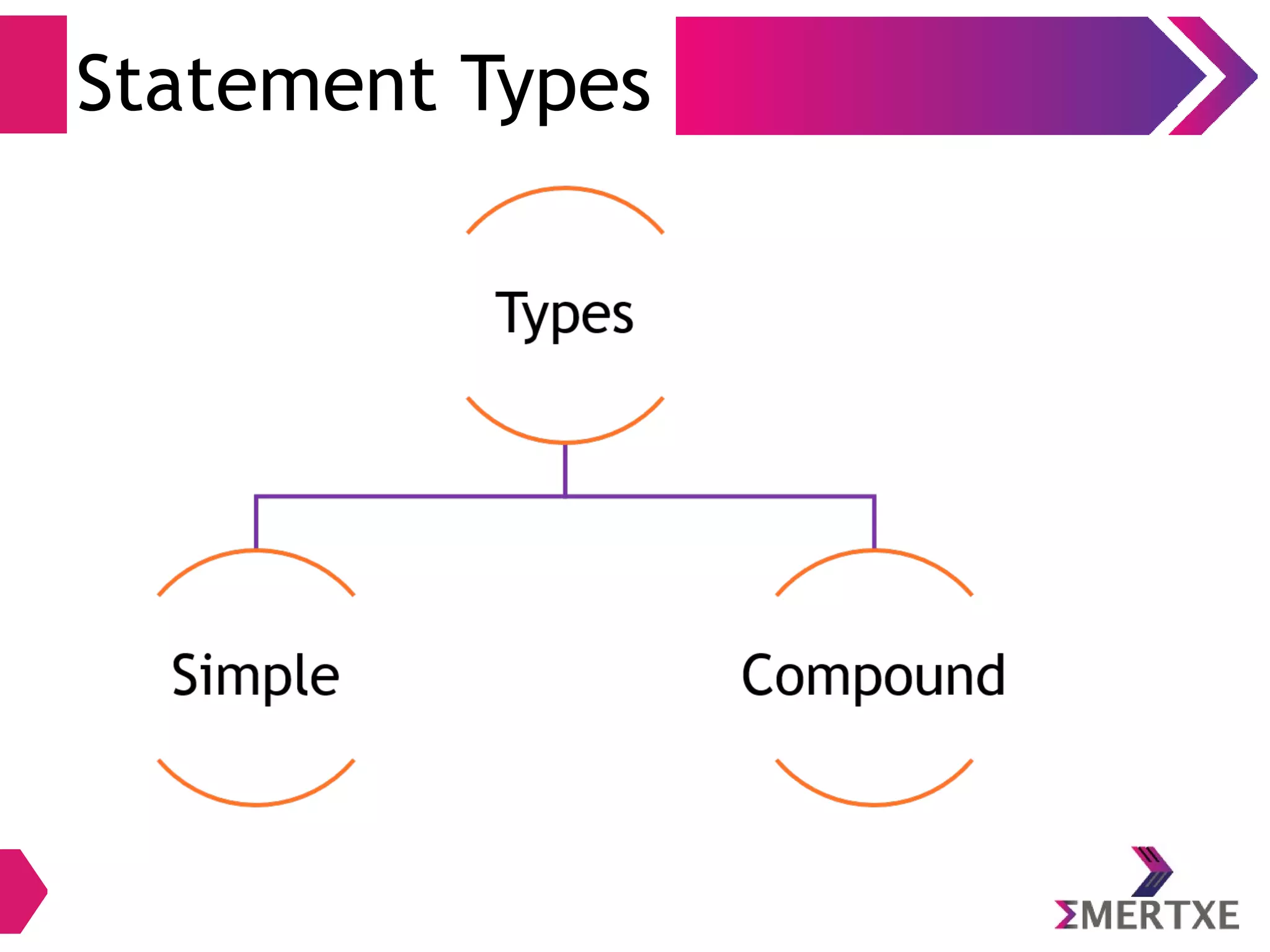 Statement Types

Types

Simple

Compound

ΣMERTXE